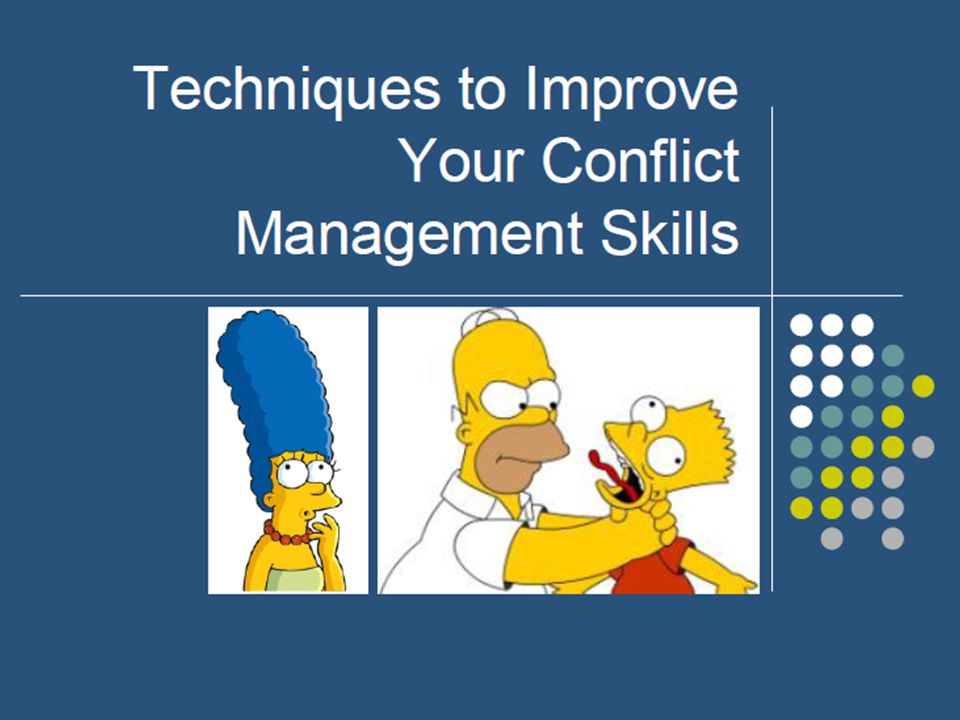 Techniques to Improve Your Conflict Management Skills